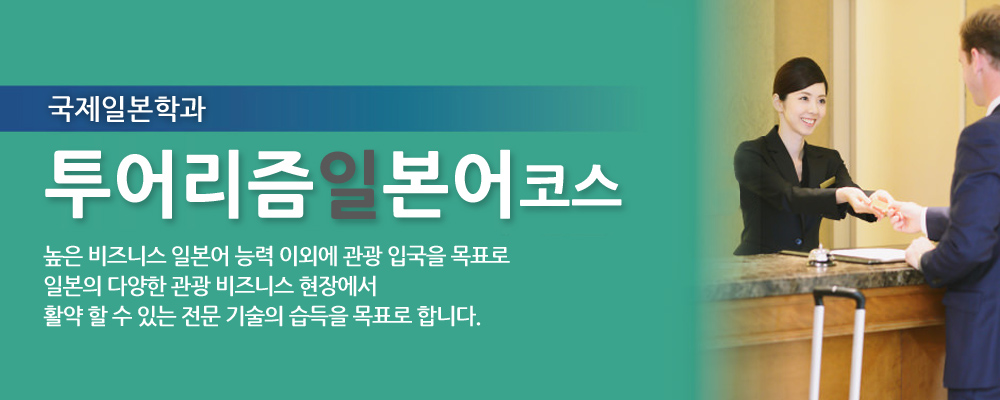 국제일본학과

투어리즘일본어코스

높은 비즈니스 일본어 능력 이외에 관광 입국을 목표로 일본의 다양한 관광 비즈니스 현장에서 활약 할 수 있는 전문 기술의 습득을 목표로 합니다.